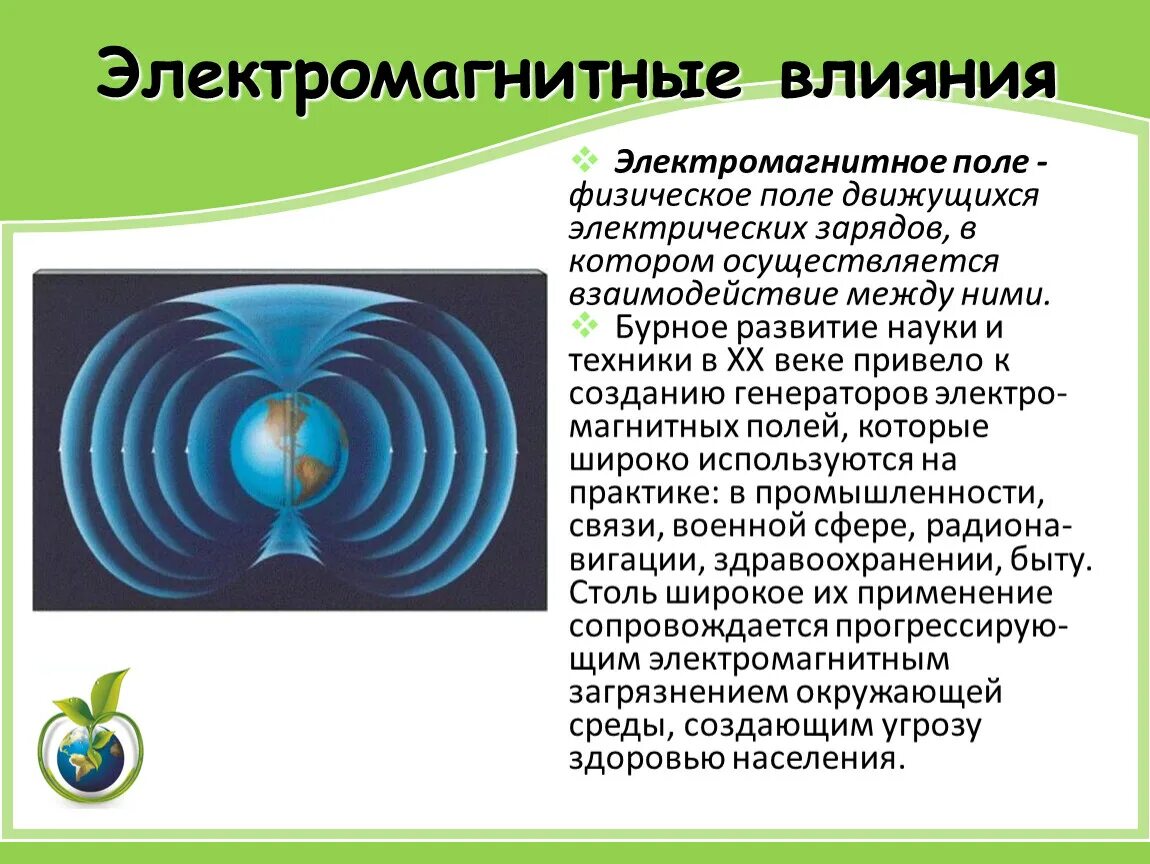 Электромагнитные влияния

❖ Электромагнитное поле - физическое поле движущихся электрических зарядов, в котором осуществляется взаимодействие между ними.

❖ Бурное развитие науки и техники в XX веке привело к созданию генераторов электромагнитных полей, которые широко используются на практике: в промышленности, связи, военной сфере, радионавигации, здравоохранении, быту. Столь широкое их применение сопровождается прогрессирующим электромагнитным загрязнением окружающей среды, создающим угрозу здоровью населения.